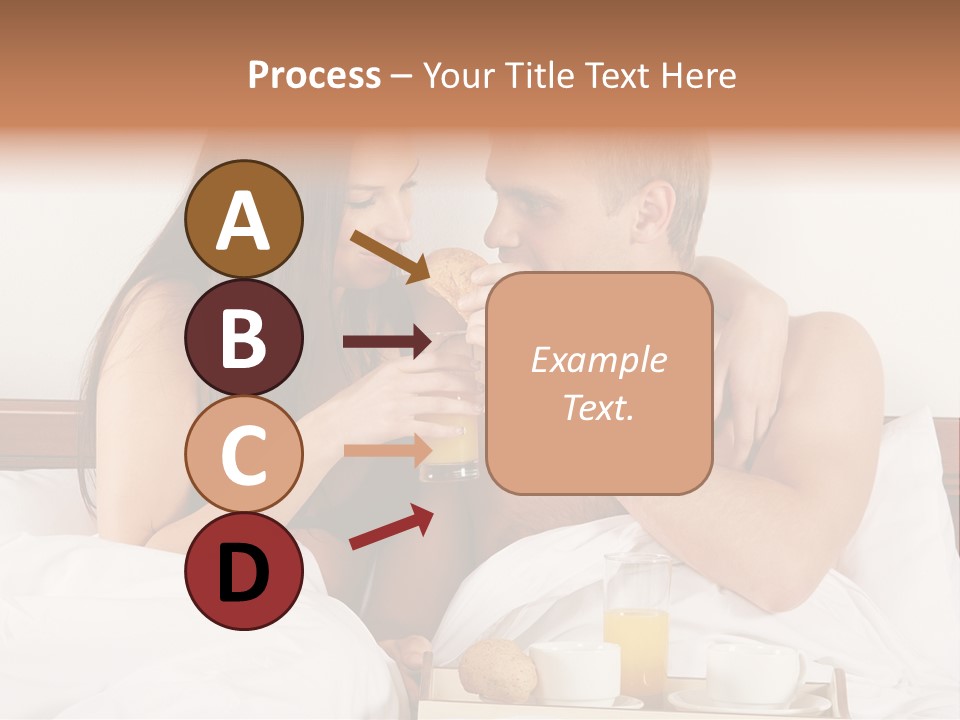 Process – Your Title Text Here

A

B

C

D

Example Text.